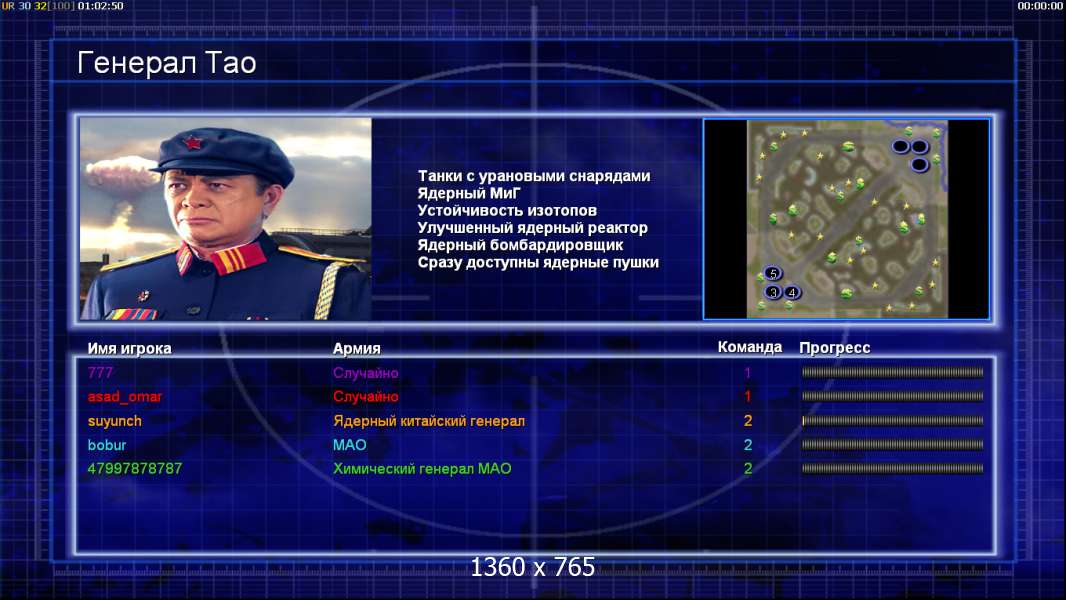 UR 30 32[100] 01:02:50

00:00:00

Генерал Тао

Танки с урановыми снарядами
Ядерный МиГ
Устойчивость изотопов
Улучшенный ядерный реактор
Ядерный бомбардировщик
Сразу доступны ядерные пушки

5
3 4

| Имя игрока | Армия | Команда | Прогресс |
|---|---|---|---|
| 777 | Случайно | 1 | |
| asad_omar | Случайно | 1 | |
| suyunch | Ядерный китайский генерал | 2 | |
| bobur | МАО | 2 | |
| 47997878787 | Химический генерал МАО | 2 | |

1360 x 765